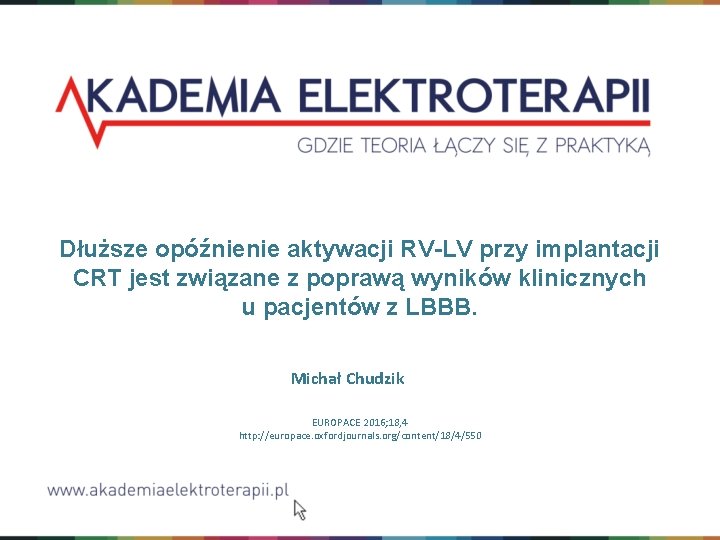 AKADEMIA ELEKTROTERAPII
GDZIE TEORIA ŁĄCZY SIĘ Z PRAKTYKĄ

Dłuższe opóźnienie aktywacji RV-LV przy implantacji CRT jest związane z poprawą wyników klinicznych u pacjentów z LBBB.

Michał Chudzik

EUROPACE 2016;18,4
http://europace.oxfordjournals.org/content/18/4/550

www.akademiaelektroterapii.pl